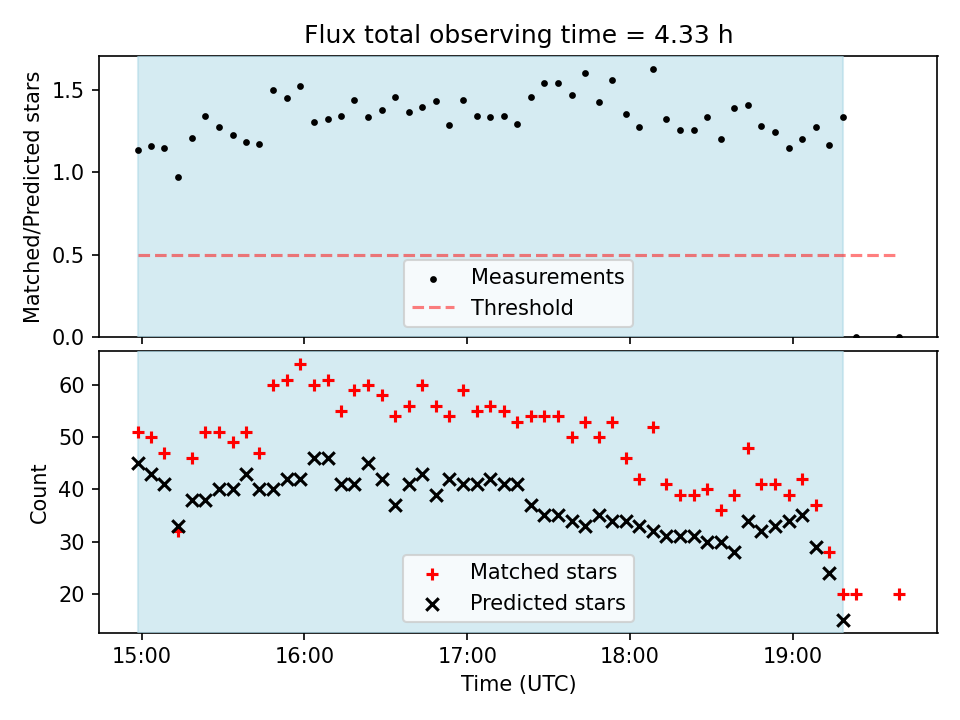 Flux total observing time = 4.33 h

Matched/Predicted stars

1.5
1.0
0.5
0.0

Measurements
Threshold

Count

60
50
40
30
20

Matched stars
Predicted stars

15:00
16:00
17:00
18:00
19:00

Time (UTC)